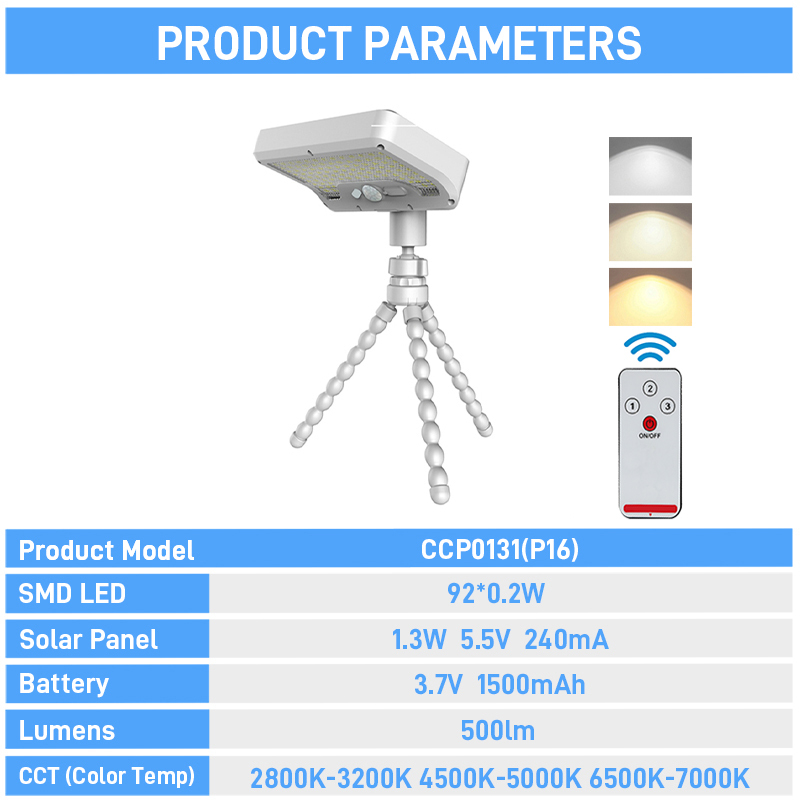 PRODUCT PARAMETERS

2
1
3
ON/OFF

| Product Model | CCP0131(P16) |
|---|---|
| SMD LED | 92*0.2W |
| Solar Panel | 1.3W 5.5V 240mA |
| Battery | 3.7V 1500mAh |
| Lumens | 500lm |
| CCT (Color Temp) | 2800K-3200K 4500K-5000K 6500K-7000K |